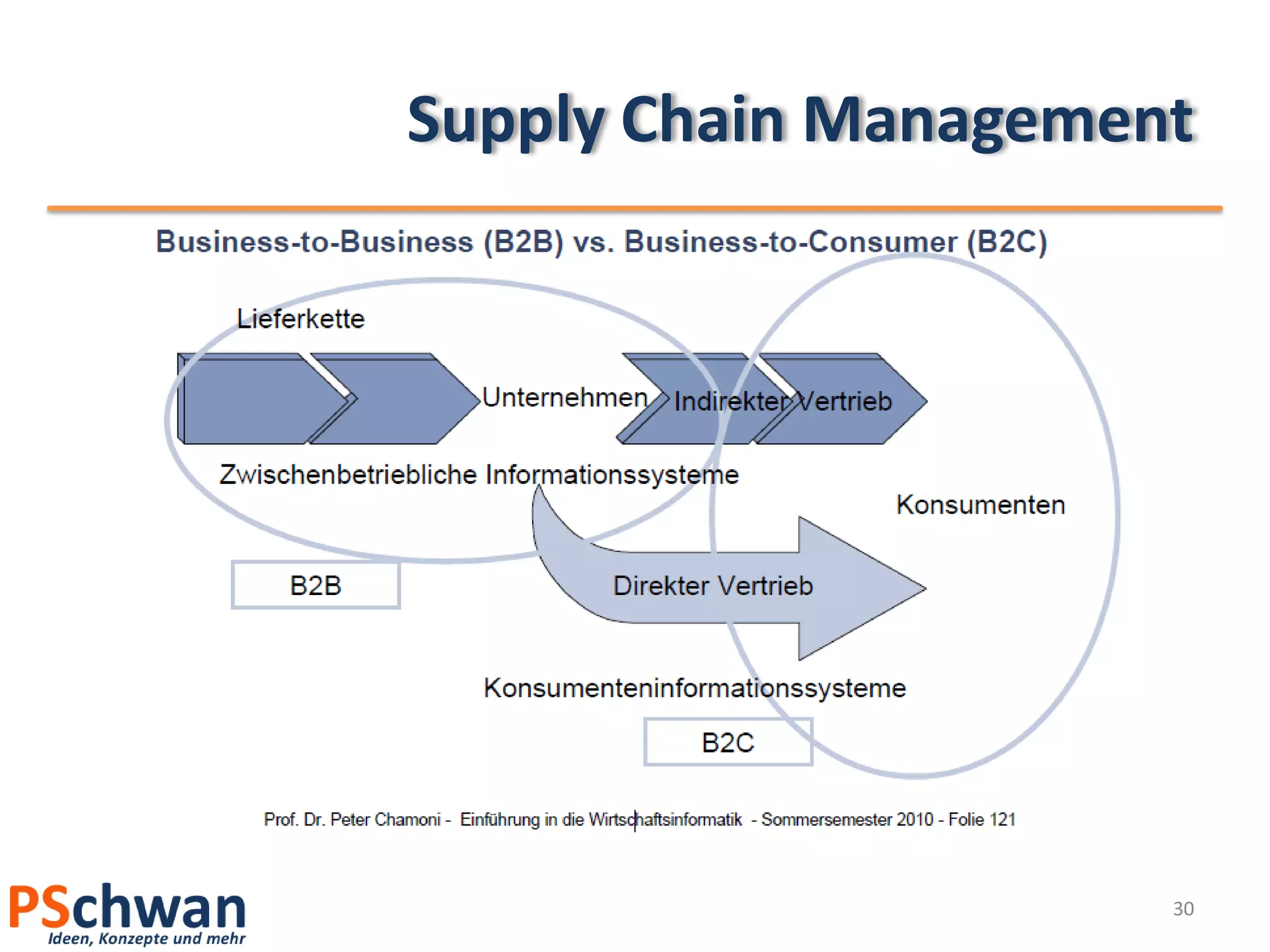 Supply Chain Management

Business-to-Business (B2B) vs. Business-to-Consumer (B2C)

Lieferkette

Unternehmen

Indirekter Vertrieb

Zwischenbetriebliche Informationssysteme

Konsumenten

B2B

Direkter Vertrieb

Konsumenteninformationssysteme

B2C

Prof. Dr. Peter Chamoni - Einführung in die Wirtschaftsinformatik - Sommersemester 2010 - Folie 121

PSchwan
Ideen, Konzepte und mehr

30